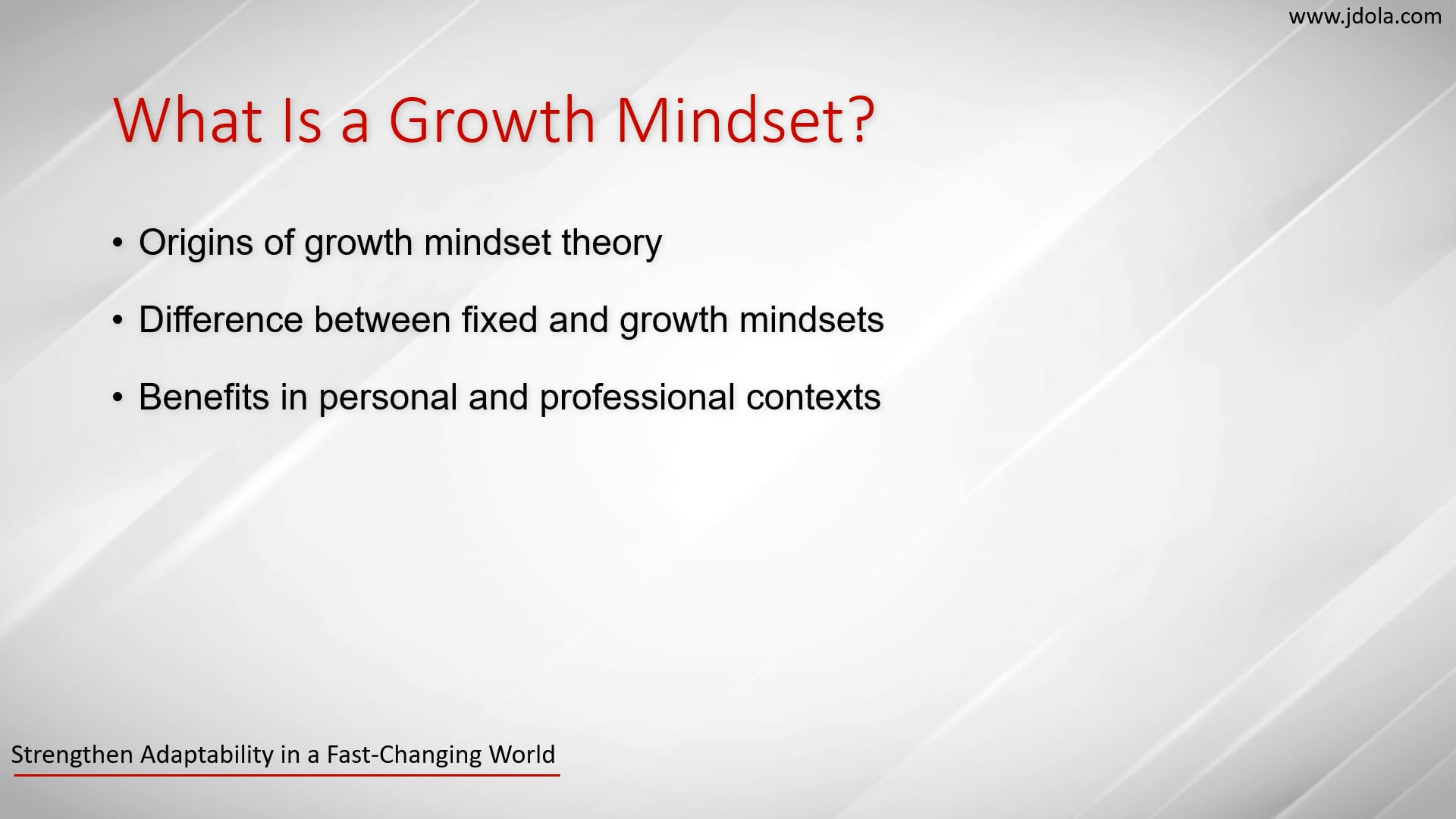 www.jdola.com

What Is a Growth Mindset?

• Origins of growth mindset theory

• Difference between fixed and growth mindsets

• Benefits in personal and professional contexts

Strengthen Adaptability in a Fast-Changing World